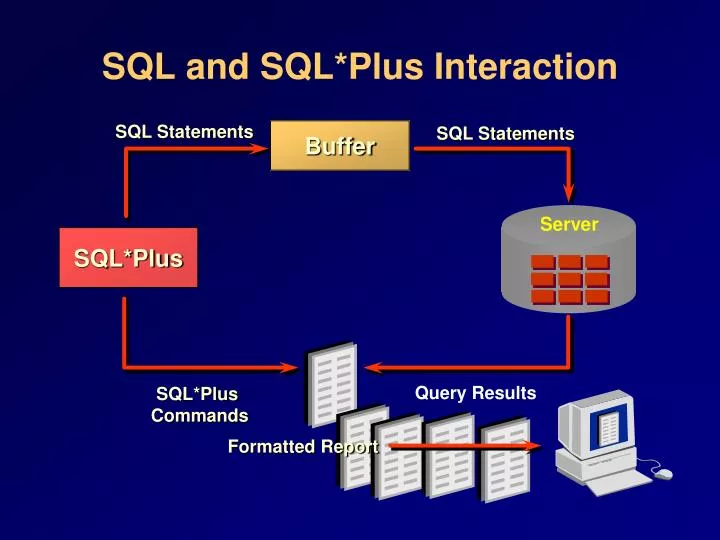 SQL and SQL*Plus Interaction

SQL Statements

Buffer

SQL Statements

Server

SQL*Plus

SQL*Plus Commands

Query Results

Formatted Report